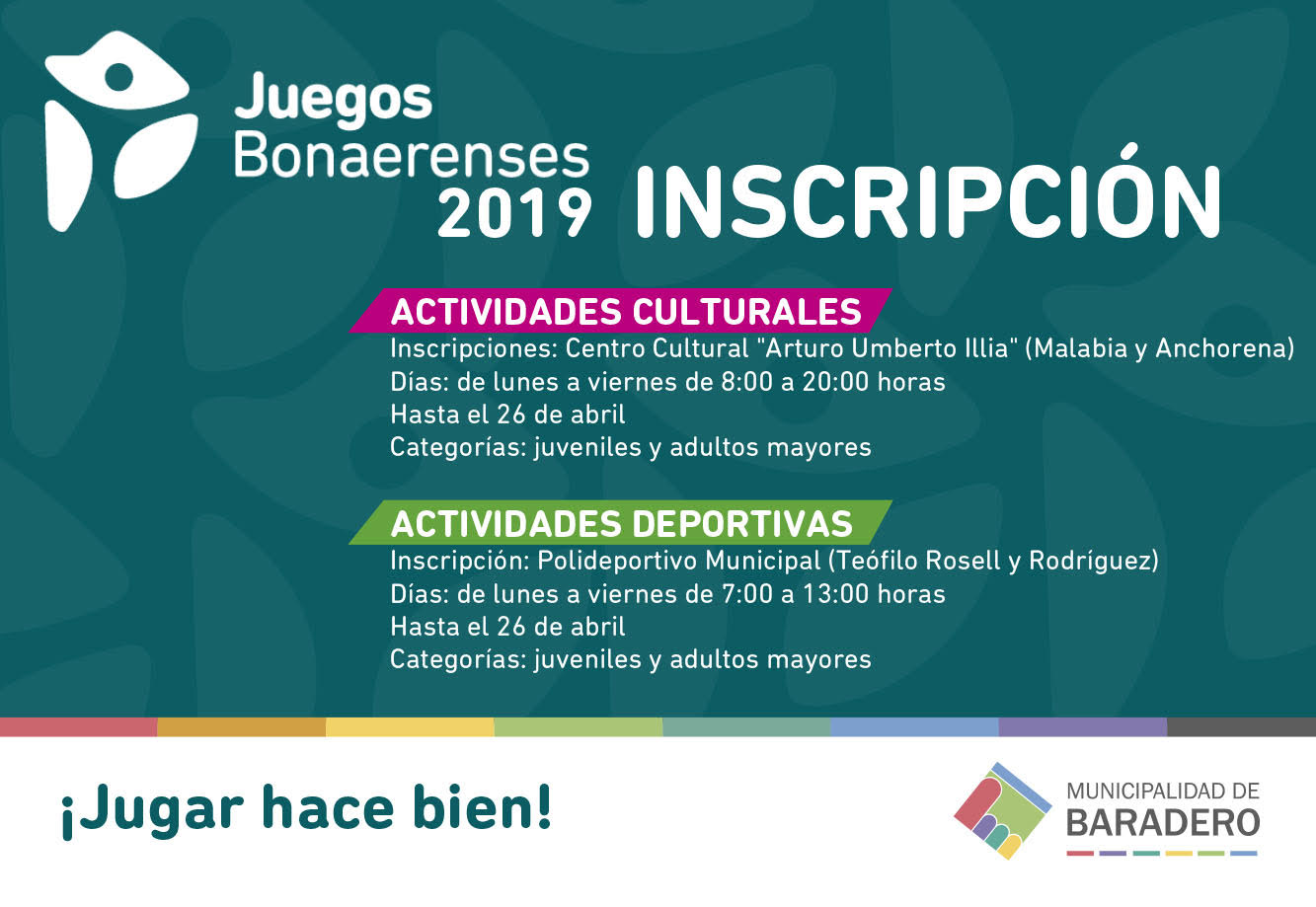 Juegos Bonaerenses 2019

INSCRIPCIÓN

ACTIVIDADES CULTURALES
Inscripciones: Centro Cultural "Arturo Umberto Illia" (Malabia y Anchorena)
Días: de lunes a viernes de 8:00 a 20:00 horas
Hasta el 26 de abril
Categorías: juveniles y adultos mayores

ACTIVIDADES DEPORTIVAS
Inscripción: Polideportivo Municipal (Teófilo Rosell y Rodríguez)
Días: de lunes a viernes de 7:00 a 13:00 horas
Hasta el 26 de abril
Categorías: juveniles y adultos mayores

¡Jugar hace bien!

MUNICIPALIDAD DE
BARADERO